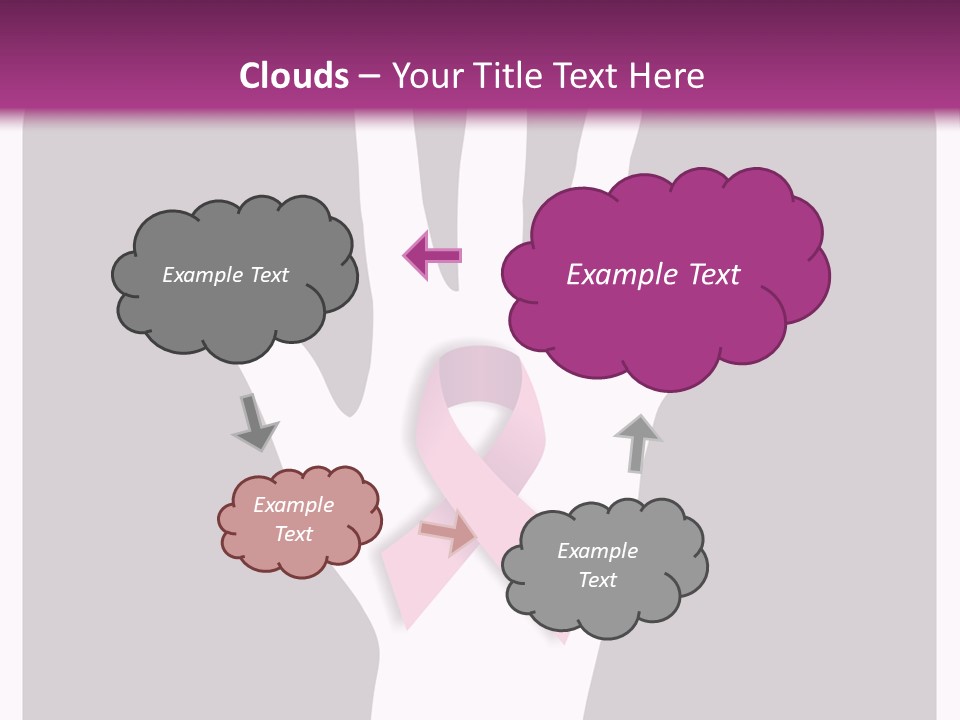 Clouds – Your Title Text Here

Example Text

Example Text

Example Text

Example Text